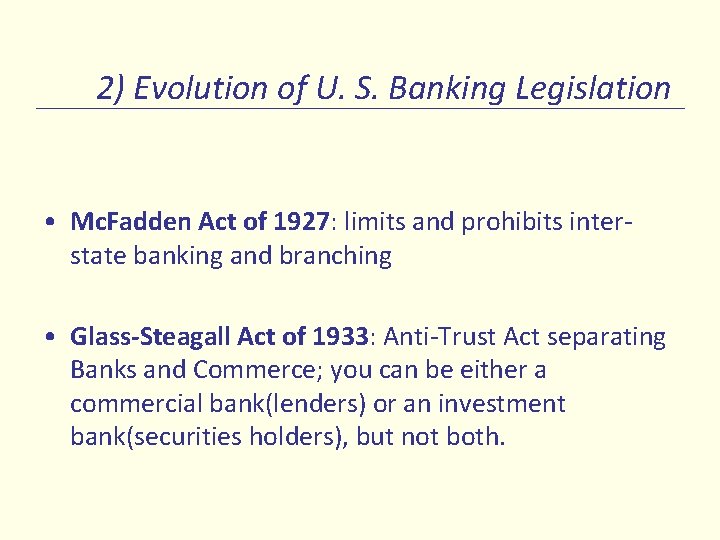 2) Evolution of U. S. Banking Legislation

• McFadden Act of 1927: limits and prohibits inter-state banking and branching

• Glass-Steagall Act of 1933: Anti-Trust Act separating Banks and Commerce; you can be either a commercial bank(lenders) or an investment bank(securities holders), but not both.